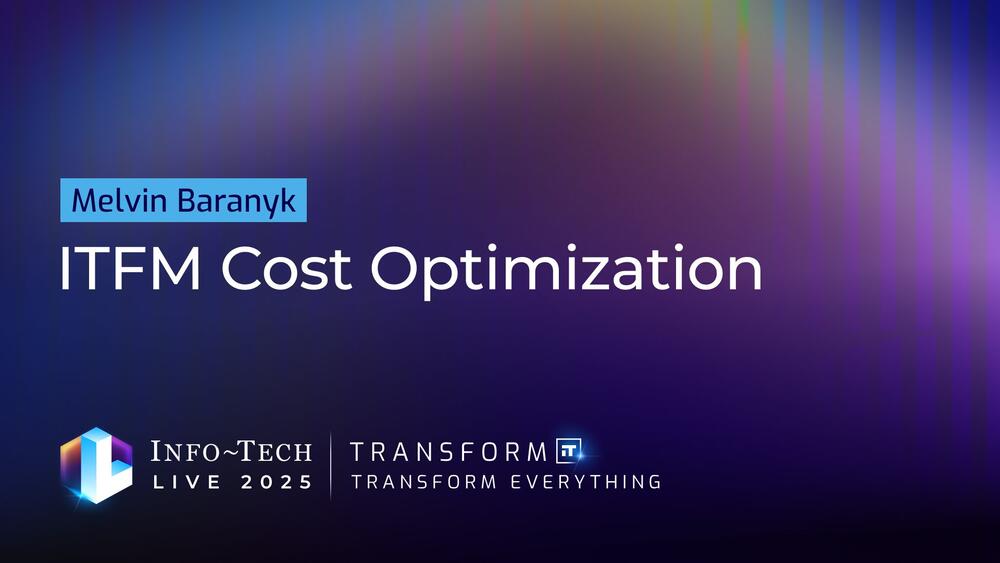 Melvin Baranyk

ITFM Cost Optimization

INFO~TECH
LIVE 2025

TRANSFORM IT
TRANSFORM EVERYTHING